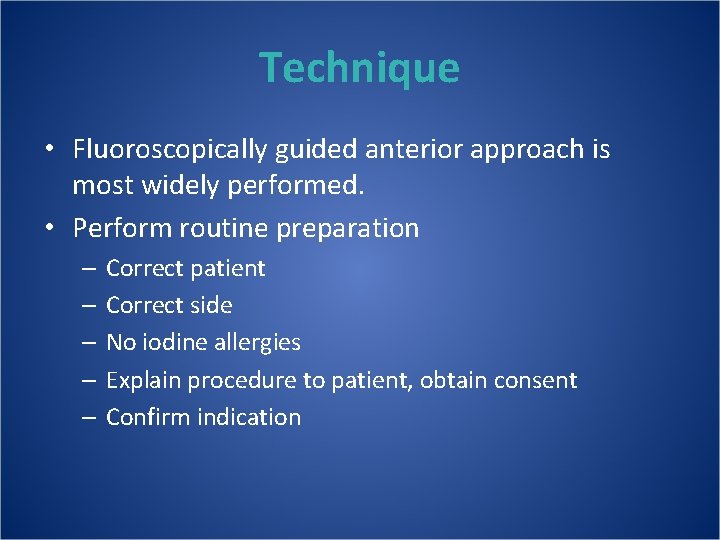 Technique

• Fluoroscopically guided anterior approach is most widely performed.

• Perform routine preparation
– Correct patient
– Correct side
– No iodine allergies
– Explain procedure to patient, obtain consent
– Confirm indication